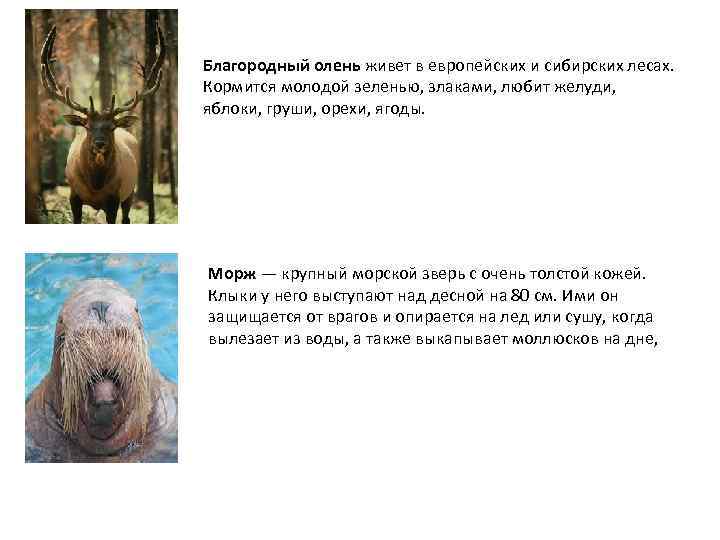 Благородный олень живет в европейских и сибирских лесах. Кормится молодой зеленью, злаками, любит желуди, яблоки, груши, орехи, ягоды.

Морж — крупный морской зверь с очень толстой кожей. Клыки у него выступают над десной на 80 см. Ими он защищается от врагов и опирается на лед или сушу, когда вылезает из воды, а также выкапывает моллюсков на дне,